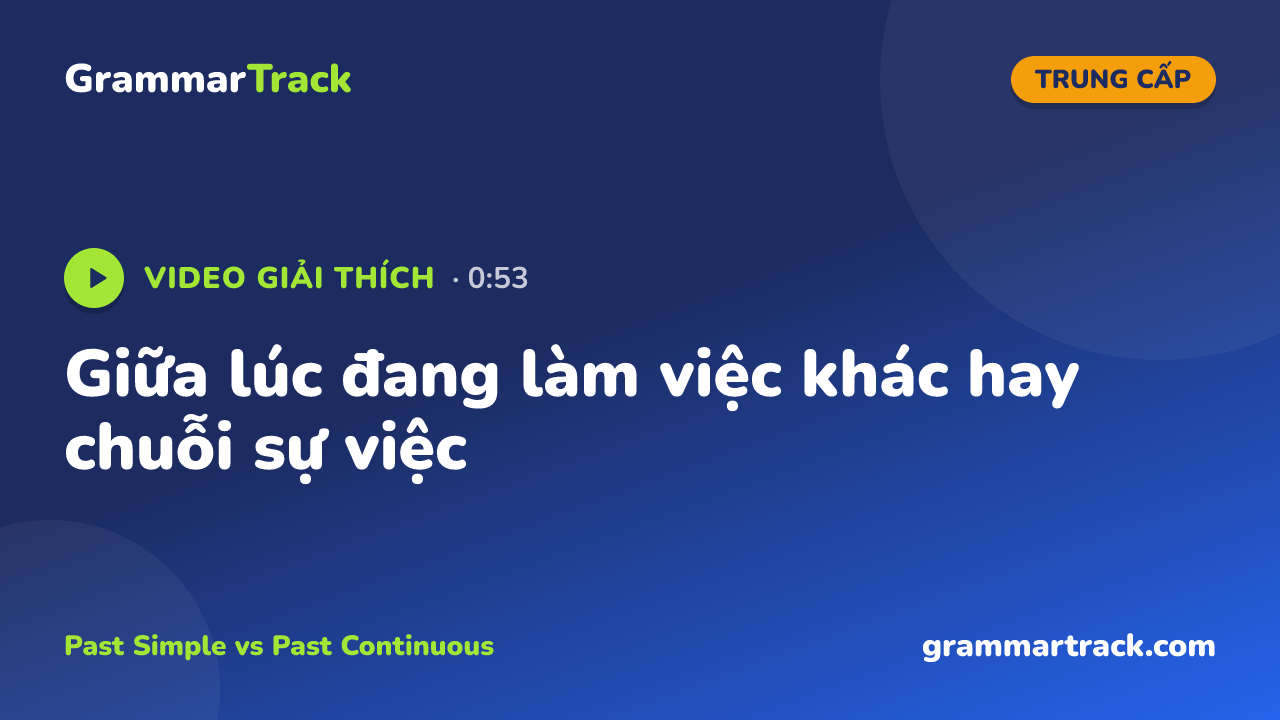 GrammarTrack

TRUNG CẤP

VIDEO GIẢI THÍCH · 0:53

Giữa lúc đang làm việc khác hay chuỗi sự việc

Past Simple vs Past Continuous

grammartrack.com